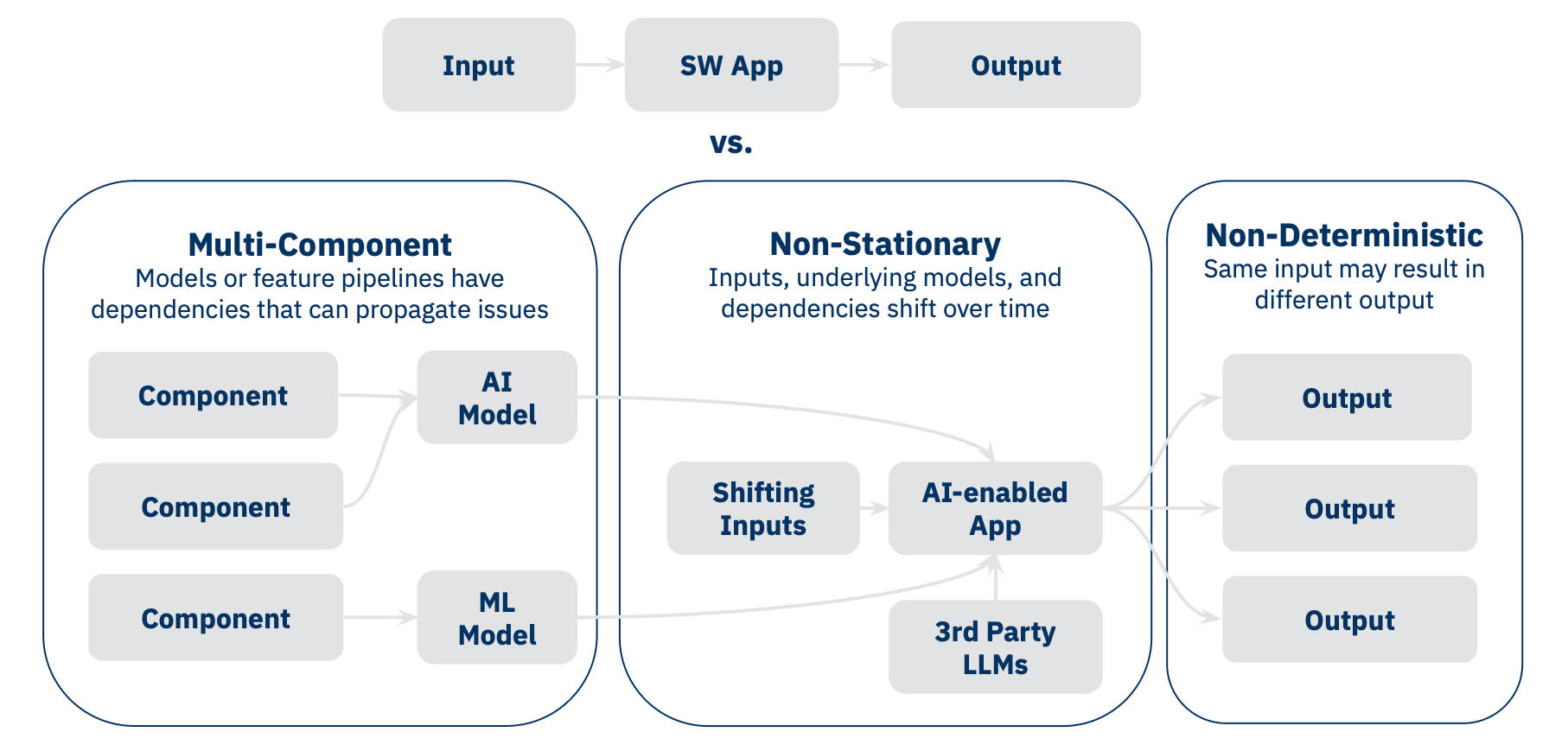 Input
SW App
Output

vs.

Multi-Component
Models or feature pipelines have dependencies that can propagate issues

Component
Component
Component
AI Model
ML Model

Non-Stationary
Inputs, underlying models, and dependencies shift over time

Shifting Inputs
AI-enabled App
3rd Party LLMs

Non-Deterministic
Same input may result in different output

Output
Output
Output